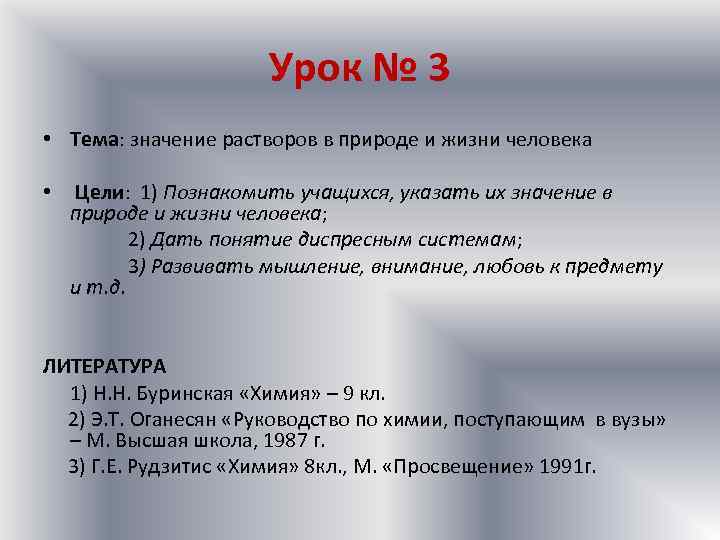 Урок № 3

• Тема: значение растворов в природе и жизни человека

• Цели: 1) Познакомить учащихся, указать их значение в природе и жизни человека;
2) Дать понятие диспресным системам;
3) Развивать мышление, внимание, любовь к предмету и т.д.

ЛИТЕРАТУРА
1) Н.Н. Буринская «Химия» – 9 кл.
2) Э.Т. Оганесян «Руководство по химии, поступающим в вузы» – М. Высшая школа, 1987 г.
3) Г.Е. Рудзитис «Химия» 8кл., М. «Просвещение» 1991г.